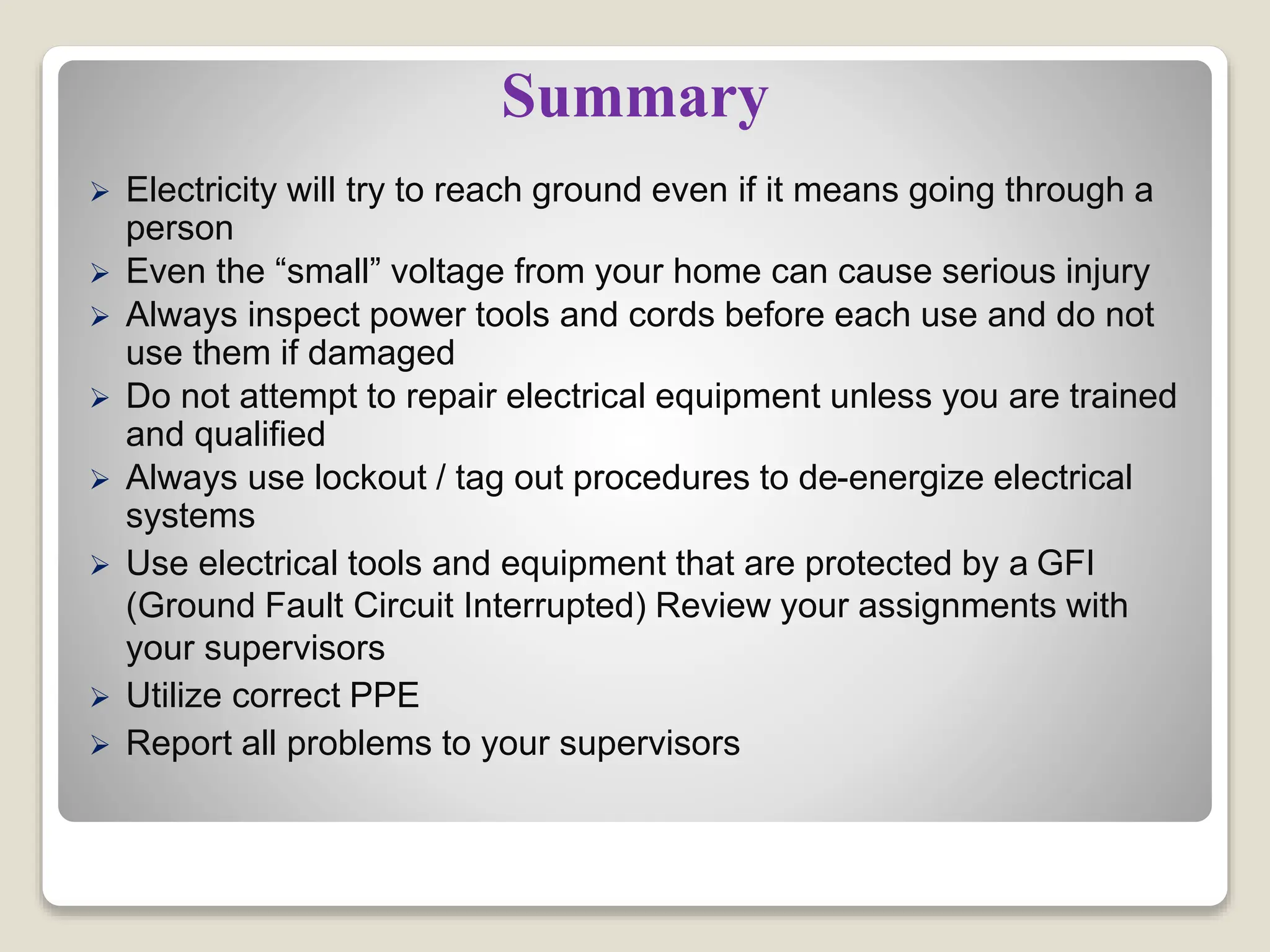 Summary

➢ Electricity will try to reach ground even if it means going through a person
➢ Even the “small” voltage from your home can cause serious injury
➢ Always inspect power tools and cords before each use and do not use them if damaged
➢ Do not attempt to repair electrical equipment unless you are trained and qualified
➢ Always use lockout / tag out procedures to de-energize electrical systems
➢ Use electrical tools and equipment that are protected by a GFI (Ground Fault Circuit Interrupted) Review your assignments with your supervisors
➢ Utilize correct PPE
➢ Report all problems to your supervisors